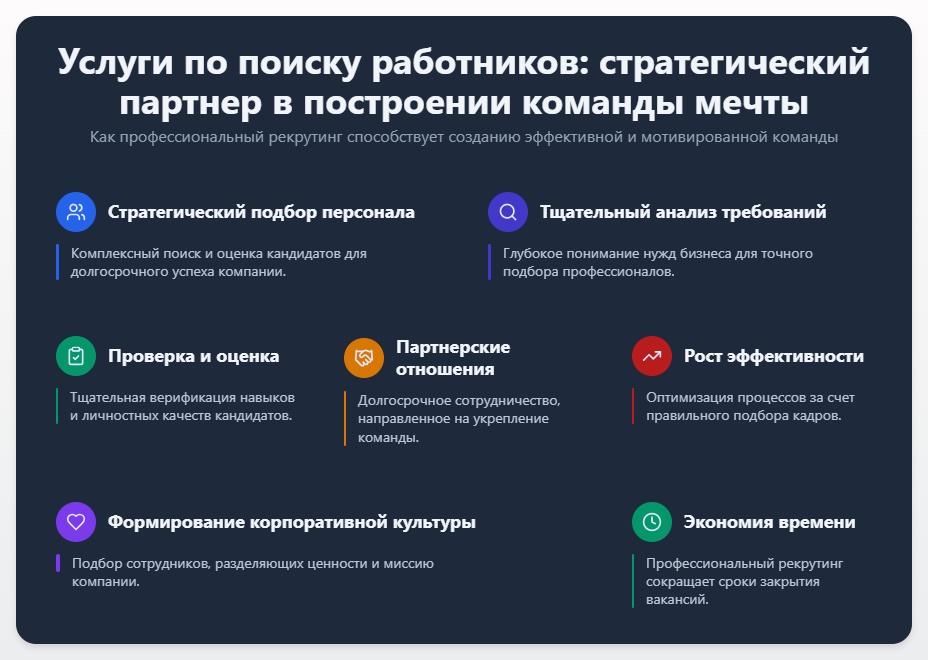 Услуги по поиску работников: стратегический партнер в построении команды мечты

Как профессиональный рекрутинг способствует созданию эффективной и мотивированной команды

Стратегический подбор персонала

Комплексный поиск и оценка кандидатов для долгосрочного успеха компании.

Тщательный анализ требований

Глубокое понимание нужд бизнеса для точного подбора профессионалов.

Проверка и оценка

Тщательная верификация навыков и личностных качеств кандидатов.

Партнерские отношения

Долгосрочное сотрудничество, направленное на укрепление команды.

Рост эффективности

Оптимизация процессов за счет правильного подбора кадров.

Формирование корпоративной культуры

Подбор сотрудников, разделяющих ценности и миссию компании.

Экономия времени

Профессиональный рекрутинг сокращает сроки закрытия вакансий.